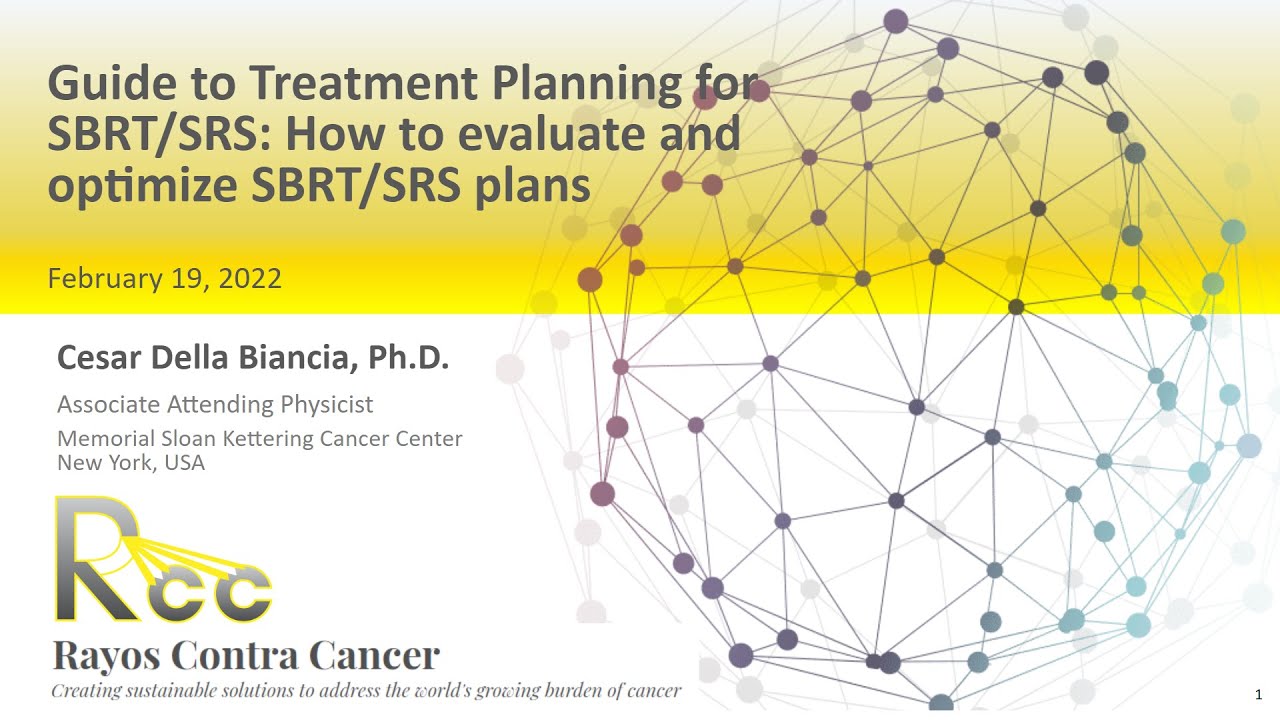 Guide to Treatment Planning for SBRT/SRS: How to evaluate and optimize SBRT/SRS plans

February 19, 2022

Cesar Della Biancia, Ph.D.

Associate Attending Physicist

Memorial Sloan Kettering Cancer Center
New York, USA

Rcc

Rayos Contra Cancer

Creating sustainable solutions to address the world's growing burden of cancer

1